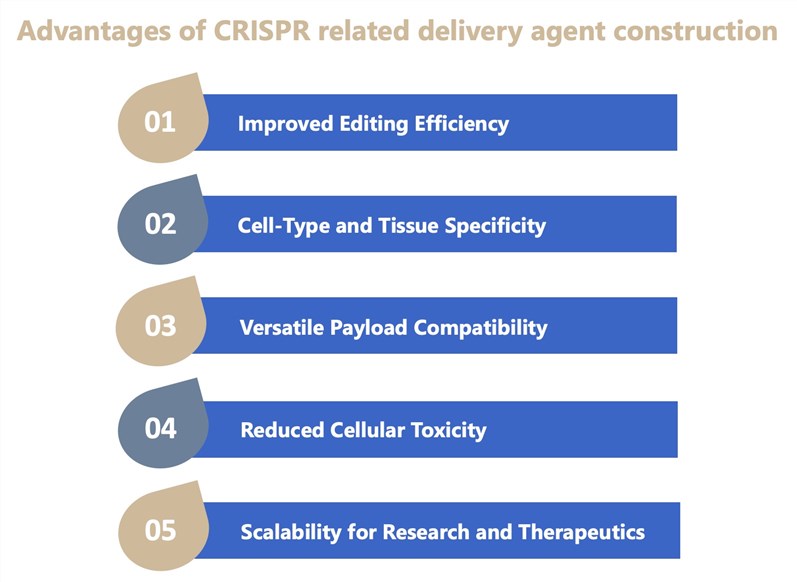 Advantages of CRISPR related delivery agent construction

01 Improved Editing Efficiency

02 Cell-Type and Tissue Specificity

03 Versatile Payload Compatibility

04 Reduced Cellular Toxicity

05 Scalability for Research and Therapeutics